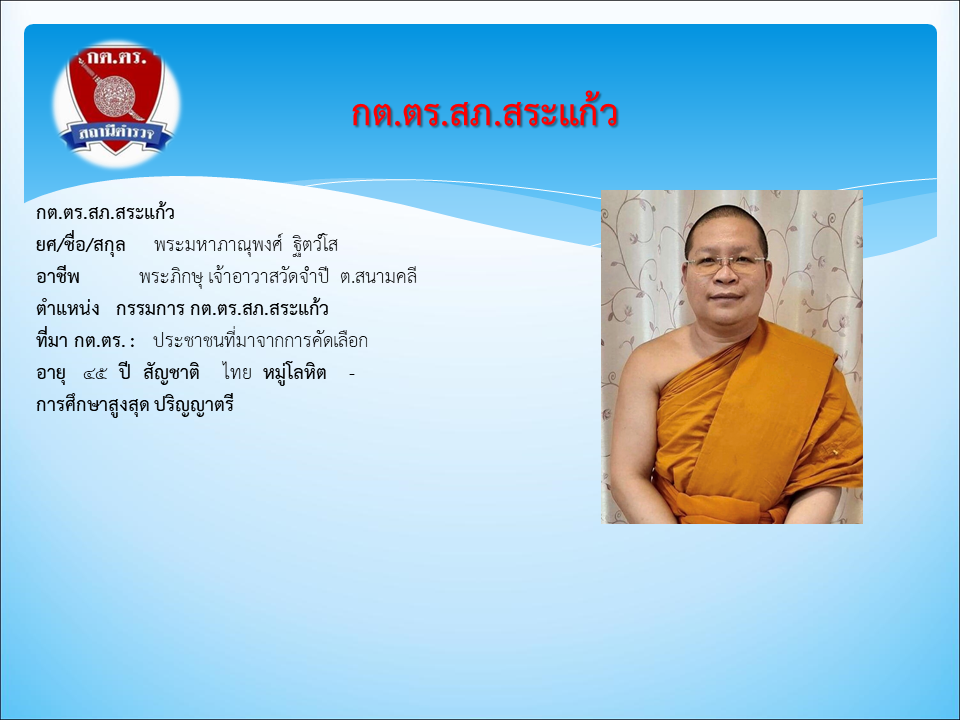 กต.ตร.
สถานีตำรวจ

กต.ตร.สภ.สระแก้ว

กต.ตร.สภ.สระแก้ว
ยศ/ชื่อ/สกุล พระมหาภาณุพงศ์ ฐิตวํโส
อาชีพ พระภิกษุ เจ้าอาวาสวัดจำปี ต.สนามคลี
ตำแหน่ง กรรมการ กต.ตร.สภ.สระแก้ว
ที่มา กต.ตร. : ประชาชนที่มาจากการคัดเลือก
อายุ ๔๕ ปี สัญชาติ ไทย หมู่โลหิต -
การศึกษาสูงสุด ปริญญาตรี